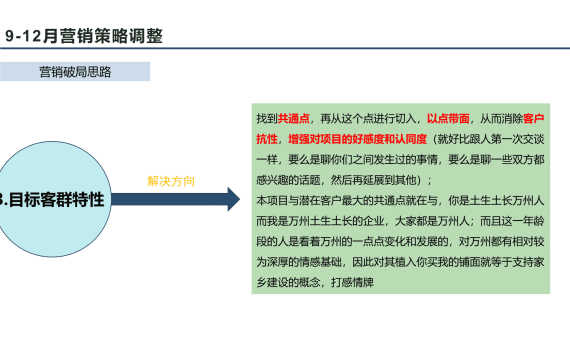 9-12月营销策略调整

营销破局思路

3.目标客群特性

解决方向

找到共通点，再从这个点进行切入，以点带面，从而消除客户抗性，增强对项目的好感度和认同度（就好比跟人第一次交谈一样，要么是聊你们之间发生过的事情，要么是聊一些双方都感兴趣的话题，然后再延展到其他）；
本项目与潜在客户最大的共通点就在与，你是土生土长万州人而我是万州土生土长的企业，大家都是万州人；而且这一年龄段的人是看着万州的一点点变化和发展的，对万州都有相对较为深厚的情感基础，因此对其植入你买我的铺面就等于支持家乡建设的概念，打感情牌